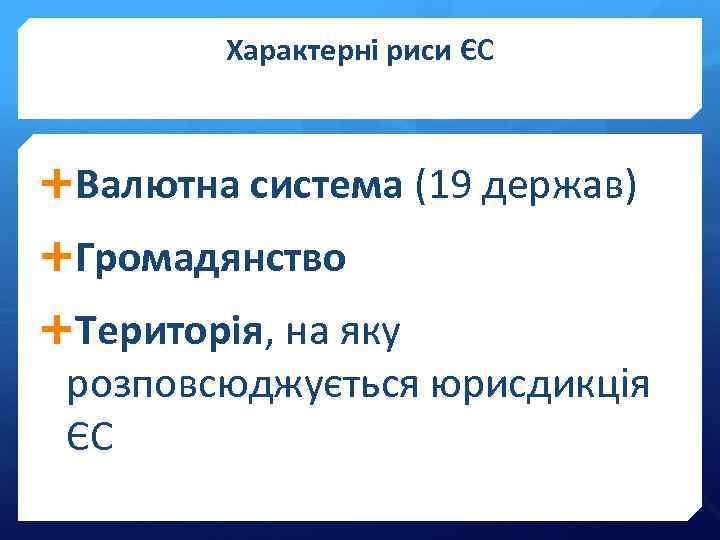 Характерні риси ЄС

Валютна система (19 держав)

Громадянство

Територія, на яку розповсюджується юрисдикція ЄС